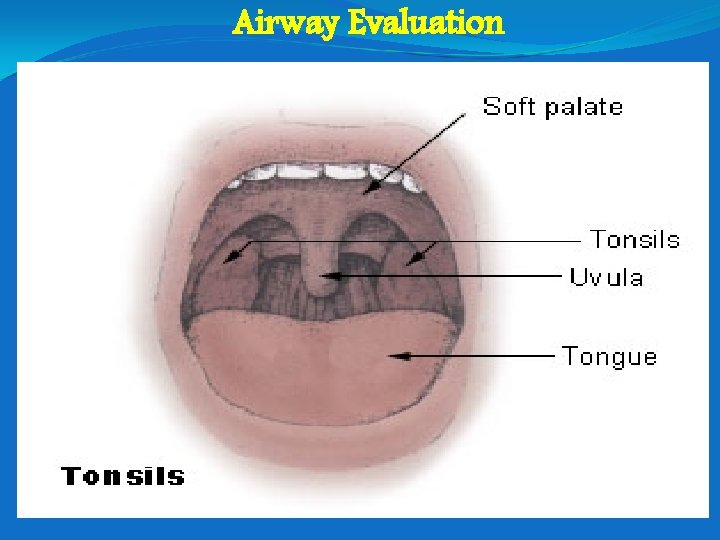 Airway Evaluation

Soft palate

Tonsils

Uvula

Tongue

Tonsils